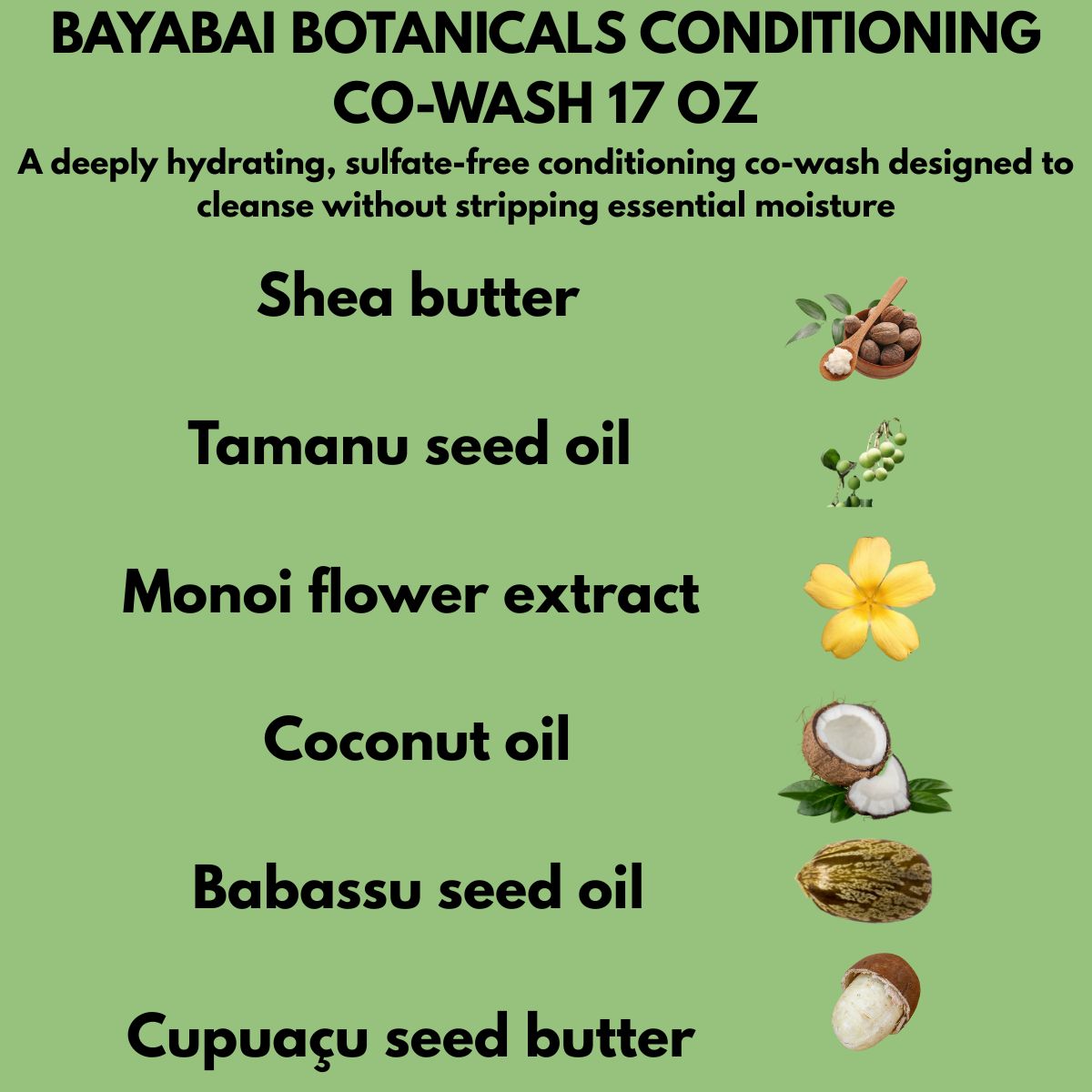 BAYABAI BOTANICALS CONDITIONING CO-WASH 17 OZ

A deeply hydrating, sulfate-free conditioning co-wash designed to cleanse without stripping essential moisture

Shea butter

Tamanu seed oil

Monoi flower extract

Coconut oil

Babassu seed oil

Cupuaçu seed butter